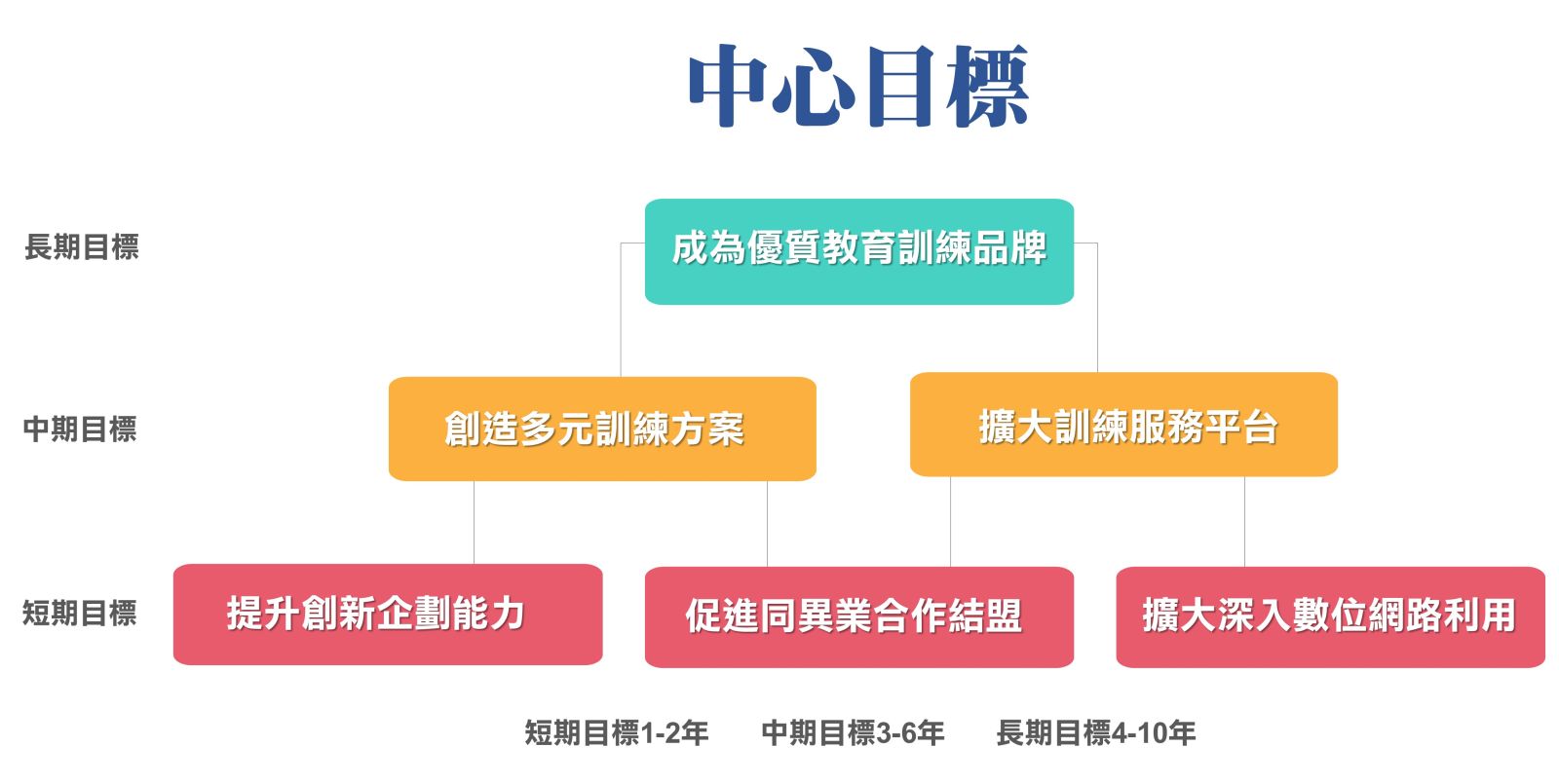 中心目標

長期目標

成為優質教育訓練品牌

中期目標

創造多元訓練方案

擴大訓練服務平台

短期目標

提升創新企劃能力

促進同異業合作結盟

擴大深入數位網路利用

短期目標1-2年　中期目標3-6年　長期目標4-10年